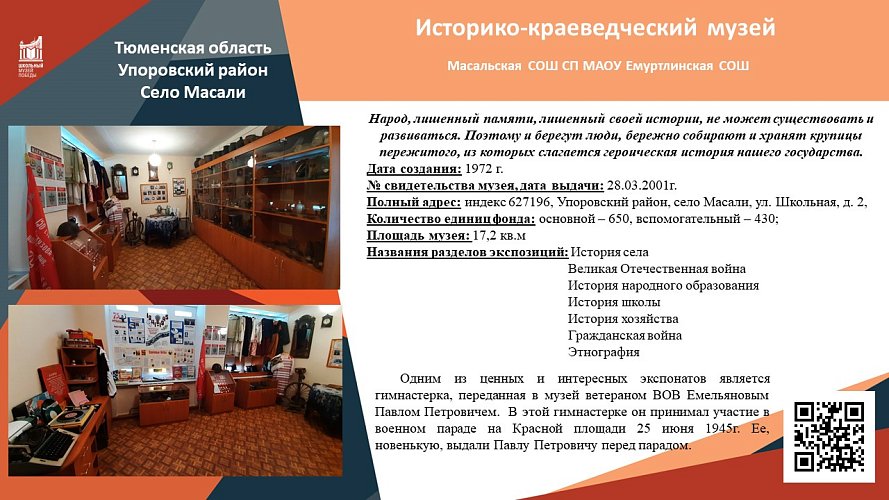 ШКОЛЬНЫЙ МУЗЕЙ ПОБЕДЫ

Тюменская область
Упоровский район
Село Масали

Историко-краеведческий музей

Масальская СОШ СП МАОУ Емуртлинская СОШ

Народ, лишенный памяти, лишенный своей истории, не может существовать и развиваться. Поэтому и берегут люди, бережно собирают и хранят крупицы пережитого, из которых слагается героическая история нашего государства.

Дата создания: 1972 г.
№ свидетельства музея, дата выдачи: 28.03.2001г.
Полный адрес: индекс 627196, Упоровский район, село Масали, ул. Школьная, д. 2,
Количество единиц фонда: основной – 650, вспомогательный – 430;
Площадь музея: 17,2 кв.м
Названия разделов экспозиций: История села
Великая Отечественная война
История народного образования
История школы
История хозяйства
Гражданская война
Этнография

Одним из ценных и интересных экспонатов является гимнастерка, переданная в музей ветераном ВОВ Емельяновым Павлом Петровичем. В этой гимнастерке он принимал участие в военном параде на Красной площади 25 июня 1945г. Ее, новенькую, выдали Павлу Петровичу перед парадом.